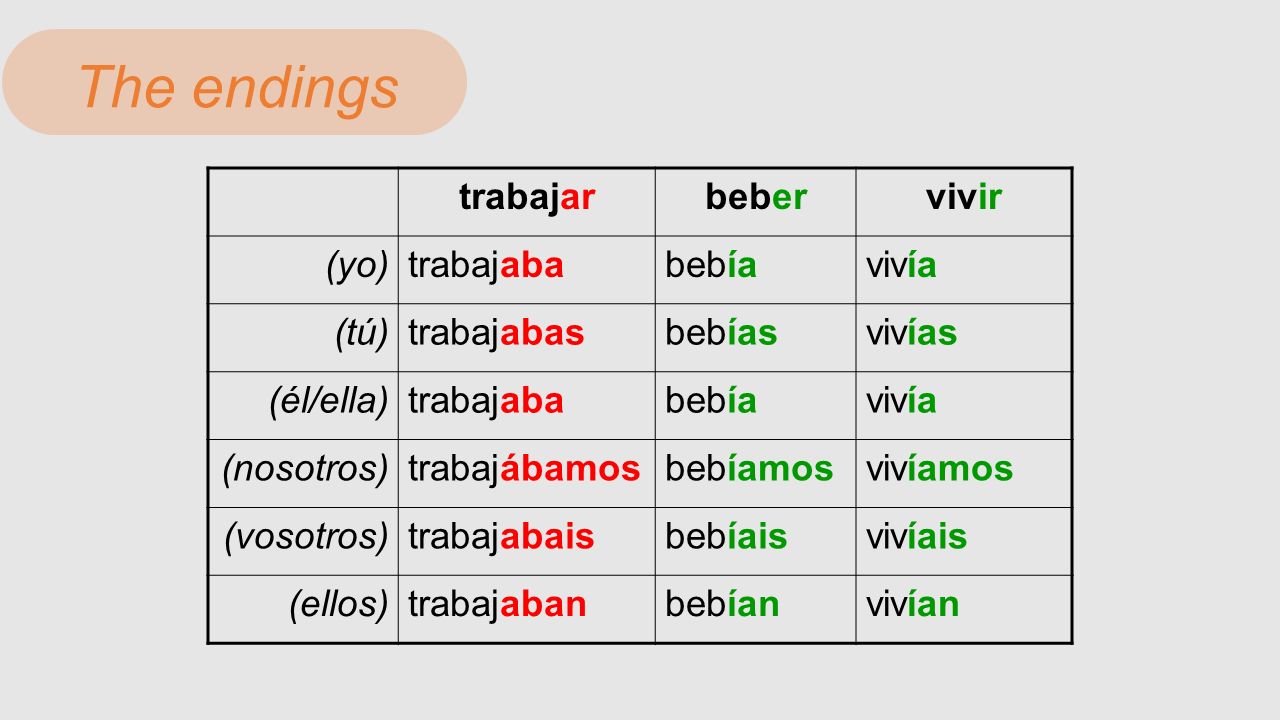 The endings

| | trabajar | beber | vivir |
|---|---|---|---|
| (yo) | trabajaba | bebía | vivía |
| (tú) | trabajabas | bebías | vivías |
| (él/ella) | trabajaba | bebía | vivía |
| (nosotros) | trabajábamos | bebíamos | vivíamos |
| (vosotros) | trabajabais | bebíais | vivíais |
| (ellos) | trabajaban | bebían | vivían |